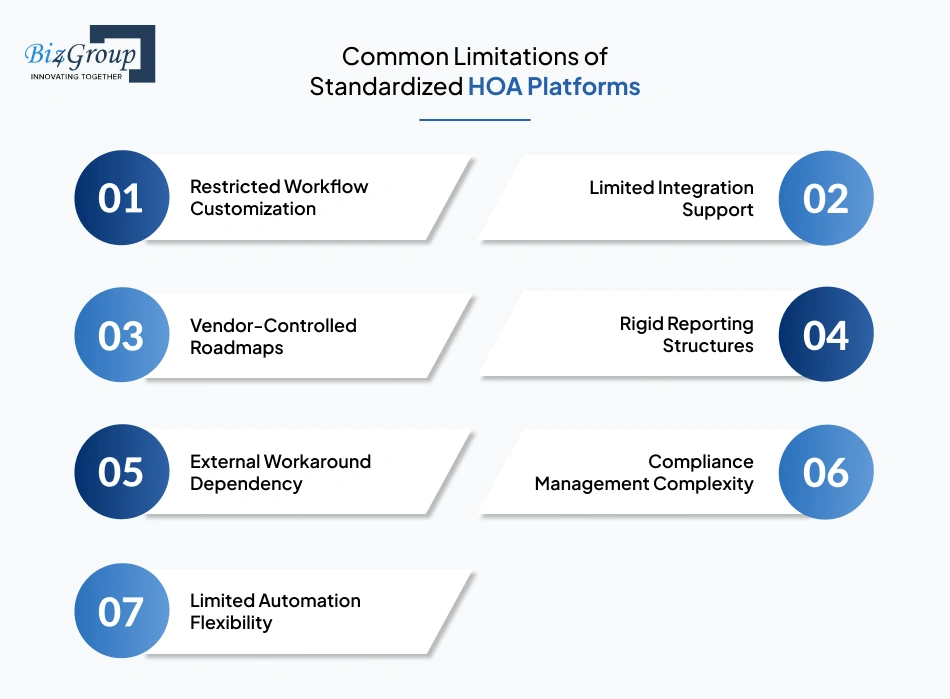 Biz4Group
INNOVATING TOGETHER

Common Limitations of Standardized HOA Platforms

01 Restricted Workflow Customization

Limited Integration Support 02

03 Vendor-Controlled Roadmaps

Rigid Reporting Structures 04

05 External Workaround Dependency

Compliance Management Complexity 06

07 Limited Automation Flexibility